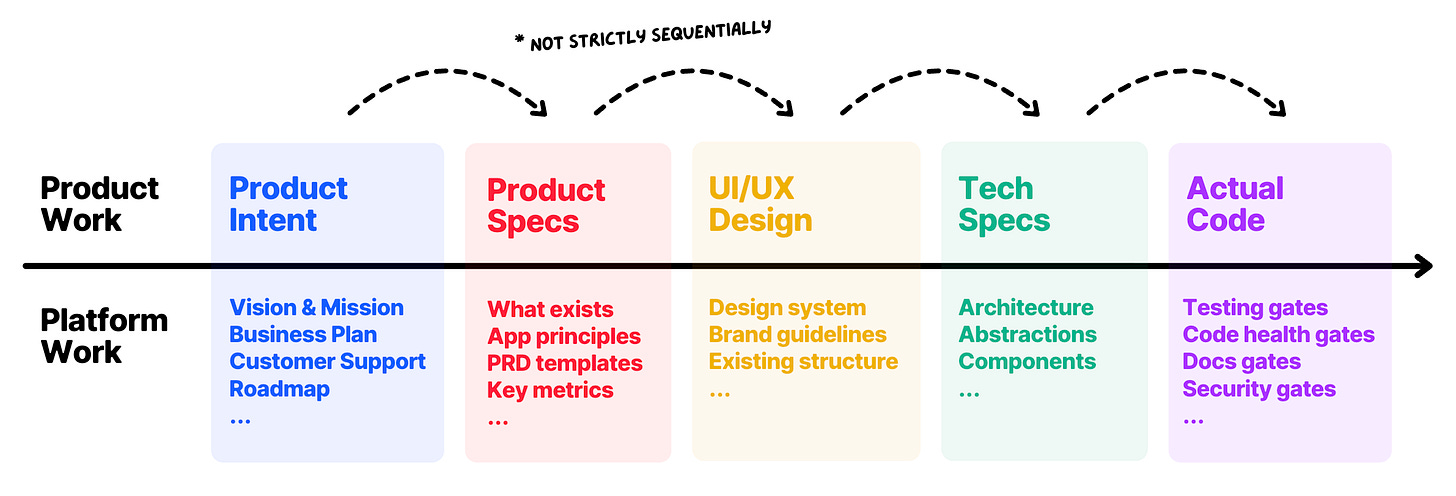 * NOT STRICTLY SEQUENTIALLY

Product Work

Platform Work

Product Intent

Vision & Mission
Business Plan
Customer Support
Roadmap
...

Product Specs

What exists
App principles
PRD templates
Key metrics
...

UI/UX Design

Design system
Brand guidelines
Existing structure
...

Tech Specs

Architecture
Abstractions
Components
...

Actual Code

Testing gates
Code health gates
Docs gates
Security gates
...